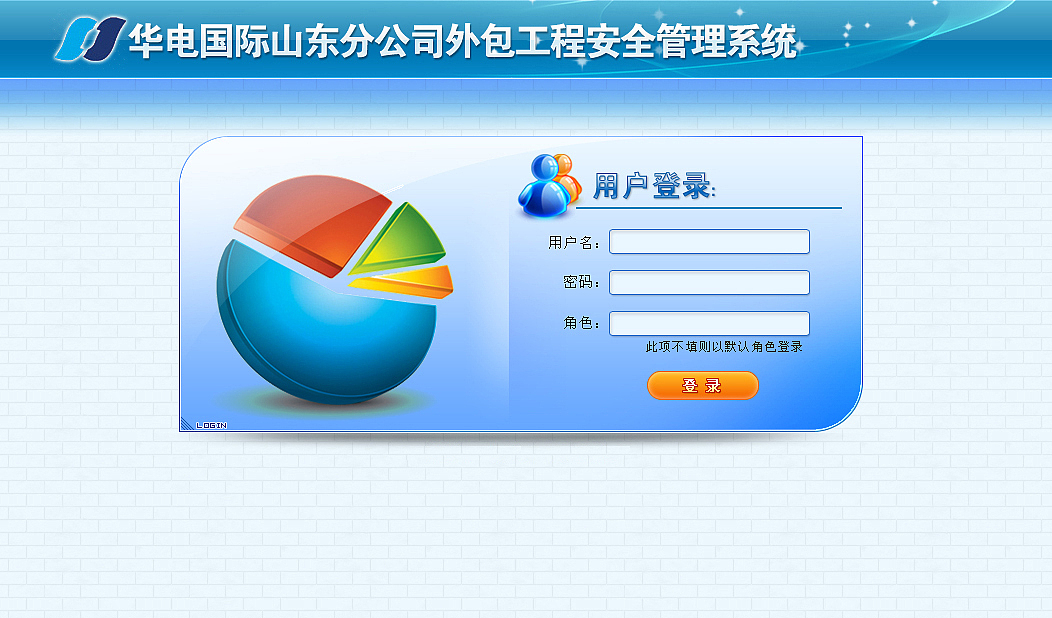 华电国际山东分公司外包工程安全管理系统

用户登录:

用户名:

密码:

角色:

此项不填则以默认角色登录

登 录

LOGIN